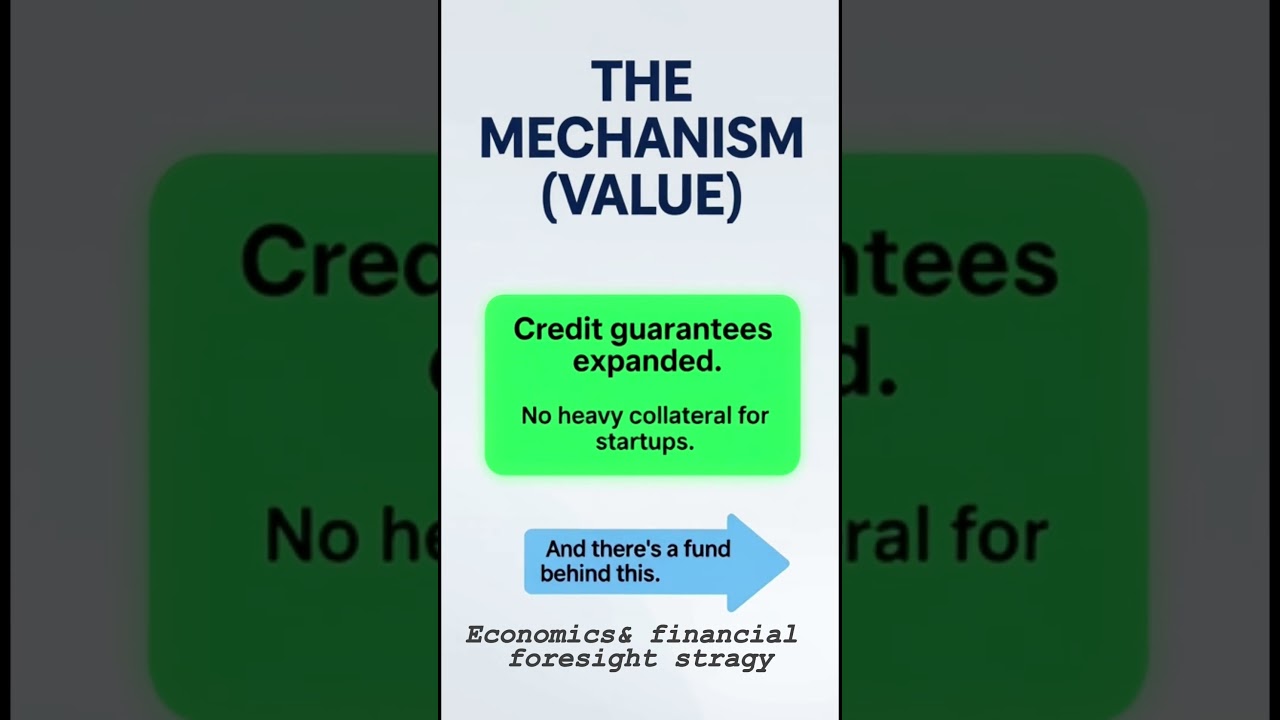 THE MECHANISM (VALUE)

Credit guarantees expanded.

No heavy collateral for startups.

And there's a fund behind this.

Economics& financial foresight stragy